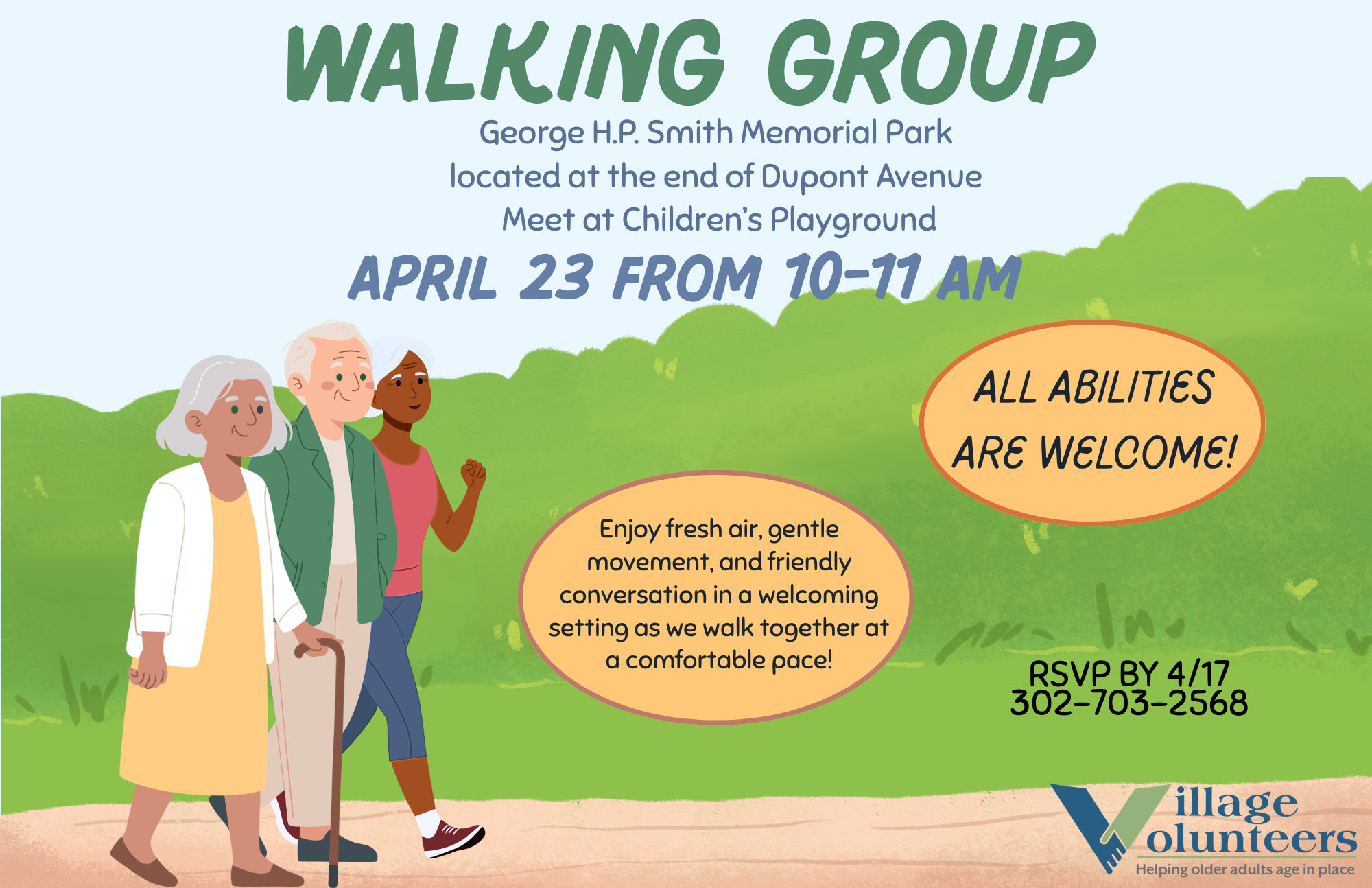 WALKING GROUP

George H.P. Smith Memorial Park
located at the end of Dupont Avenue
Meet at Children's Playground

APRIL 23 FROM 10-11 AM

ALL ABILITIES ARE WELCOME!

Enjoy fresh air, gentle movement, and friendly conversation in a welcoming setting as we walk together at a comfortable pace!

RSVP BY 4/17
302-703-2568

Village Volunteers
Helping older adults age in place